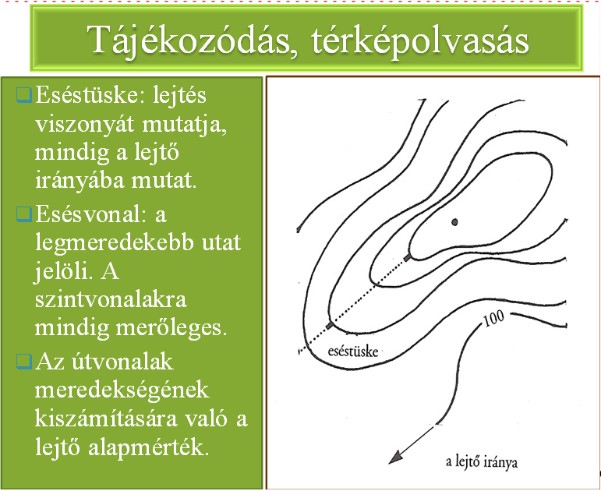 Tájékozódás, térképolvasás

Eséstüske: lejtés viszonyát mutatja, mindig a lejtő irányába mutat.

Esésvonal: a legmeredekebb utat jelöli. A szintvonalakra mindig merőleges.

Az útvonalak meredekségének kiszámítására való a lejtő alapmérték.

100

eséstüske

a lejtő iránya